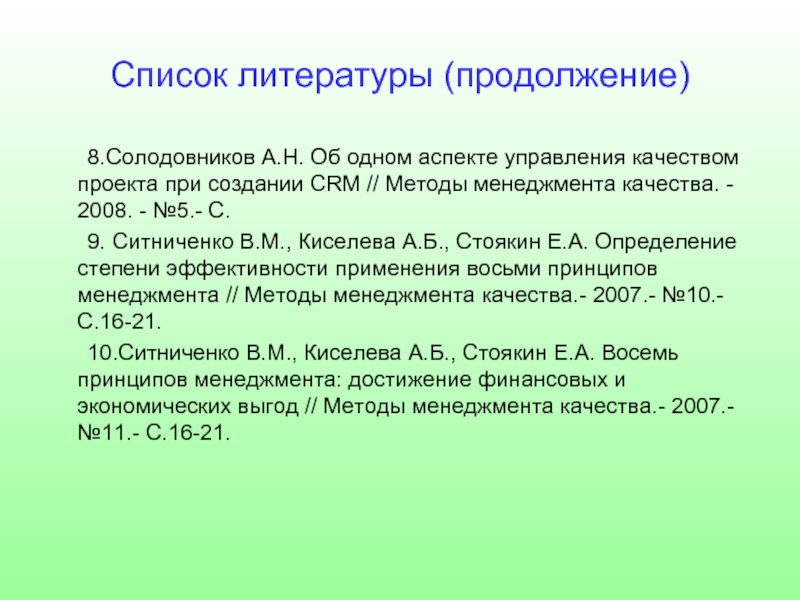 Список литературы (продолжение)

8.Солодовников А.Н. Об одном аспекте управления качеством проекта при создании CRM // Методы менеджмента качества. - 2008. - №5.- С.

9. Ситниченко В.М., Киселева А.Б., Стоякин Е.А. Определение степени эффективности применения восьми принципов менеджмента // Методы менеджмента качества.- 2007.- №10.- С.16-21.

10.Ситниченко В.М., Киселева А.Б., Стоякин Е.А. Восемь принципов менеджмента: достижение финансовых и экономических выгод // Методы менеджмента качества.- 2007.- №11.- С.16-21.